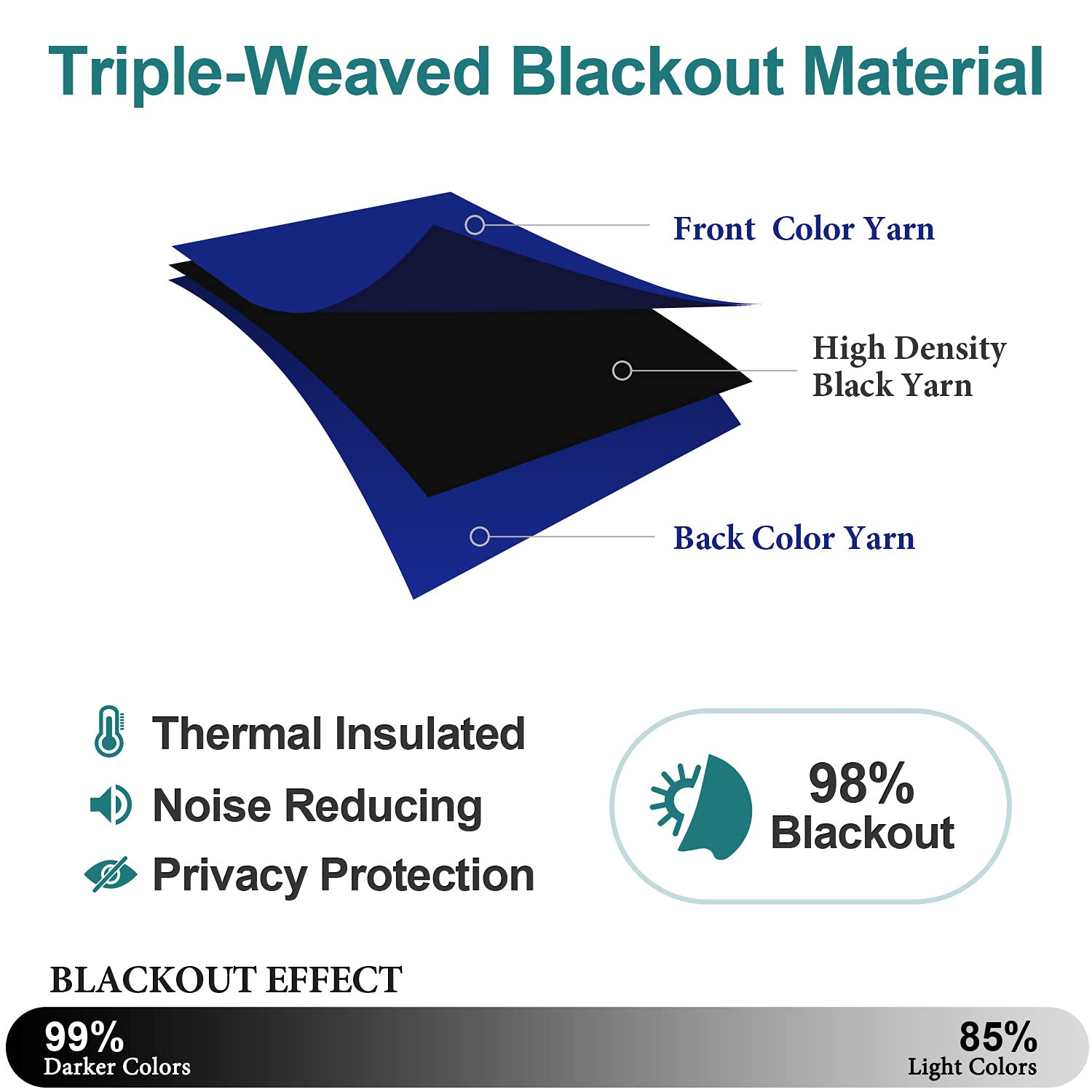 Triple-Weaved Blackout Material

Front Color Yarn

High Density Black Yarn

Back Color Yarn

Thermal Insulated

Noise Reducing

Privacy Protection

98% Blackout

BLACKOUT EFFECT

99% Darker Colors

85% Light Colors